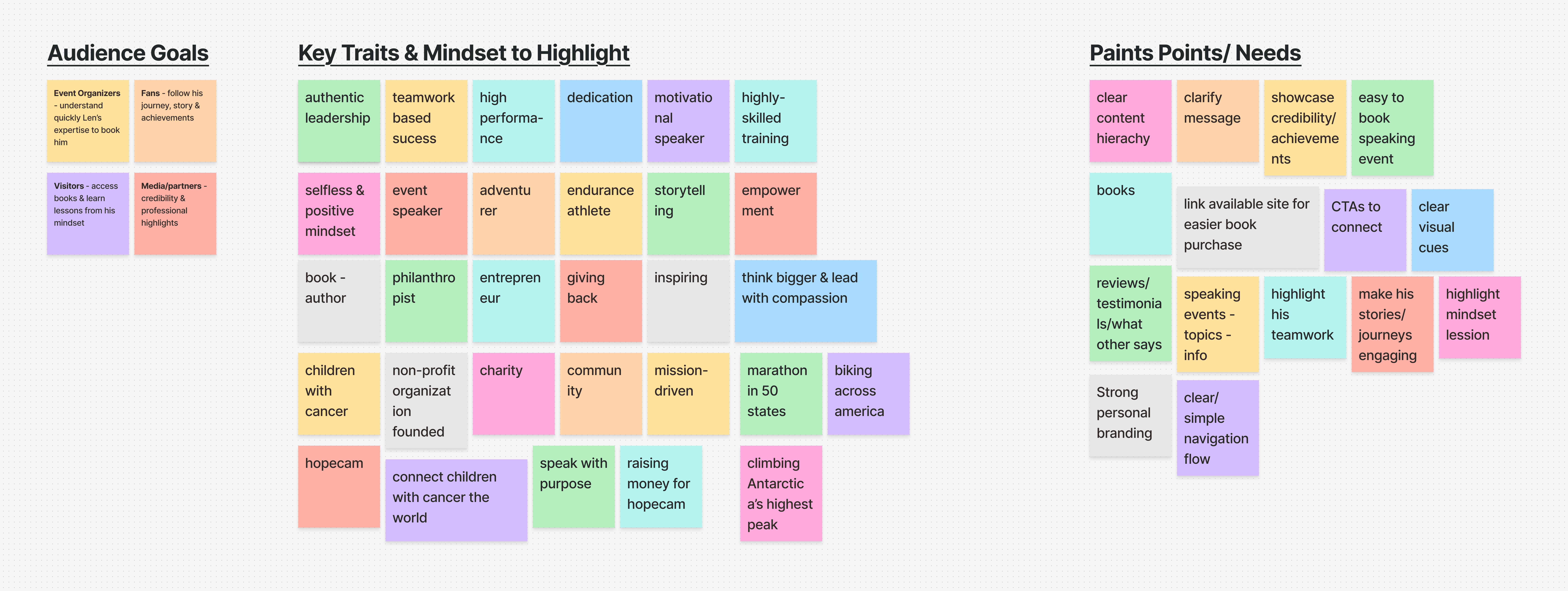 Audience Goals

Event Organizers - understand quickly Len's expertise to book him

Fans - follow his journey, story & achievements

Visitors - access books & learn lessons from his mindset

Media/partners - credibility & professional highlights

Key Traits & Mindset to Highlight

authentic leadership

teamwork based sucess

high performance

dedication

motivational speaker

highly-skilled training

selfless & positive mindset

event speaker

adventurer

endurance athlete

storytelling

empowerment

book - author

philanthropist

entrepreneur

giving back

inspiring

think bigger & lead with compassion

children with cancer

non-profit organization founded

charity

community

mission-driven

marathon in 50 states

biking across america

hopecam

connect children with cancer the world

speak with purpose

raising money for hopecam

climbing Antarctica's highest peak

Paints Points/ Needs

clear content hierachy

clarify message

showcase credibility/ achievements

easy to book speaking event

books

link available site for easier book purchase

CTAs to connect

clear visual cues

reviews/ testimonials/what other says

speaking events - topics - info

highlight his teamwork

make his stories/ journeys engaging

highlight mindset lession

Strong personal branding

clear/ simple navigation flow